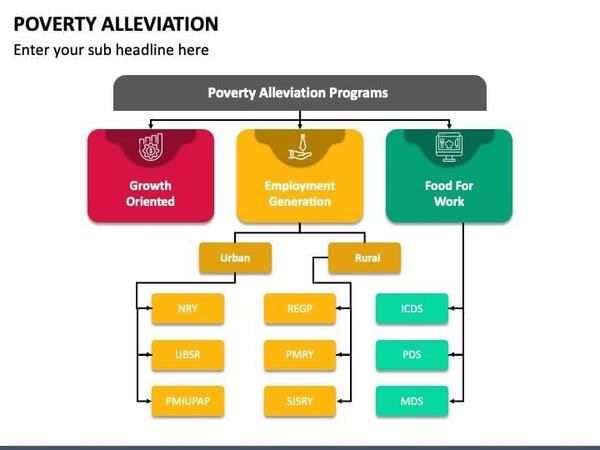 POVERTY ALLEVIATION
Enter your sub headline here

Poverty Alleviation Programs

Growth Oriented

Employment Generation

Food For Work

Urban

Rural

NRY

UBSR

PMIUPAP

REGP

PMRY

SJSRY

ICDS

PDS

MDS